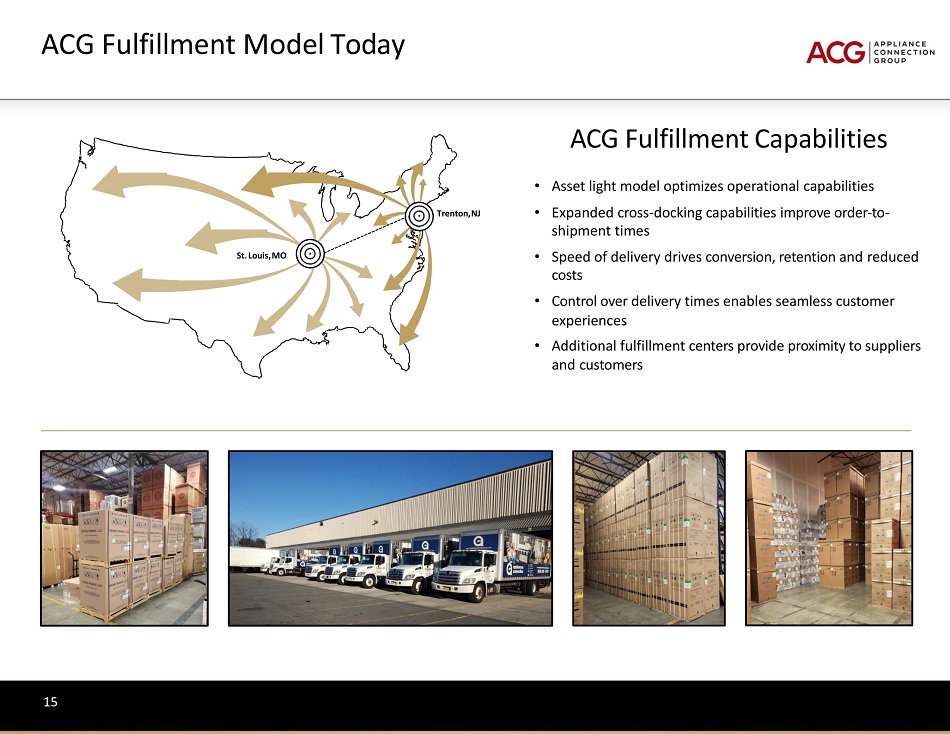 ACG Fulfillment Model Today

ACG APPLIANCE CONNECTION GROUP

Trenton, NJ

St. Louis, MO

ACG Fulfillment Capabilities

• Asset light model optimizes operational capabilities

• Expanded cross-docking capabilities improve order-to-shipment times

• Speed of delivery drives conversion, retention and reduced costs

• Control over delivery times enables seamless customer experiences

• Additional fulfillment centers provide proximity to suppliers and customers

15